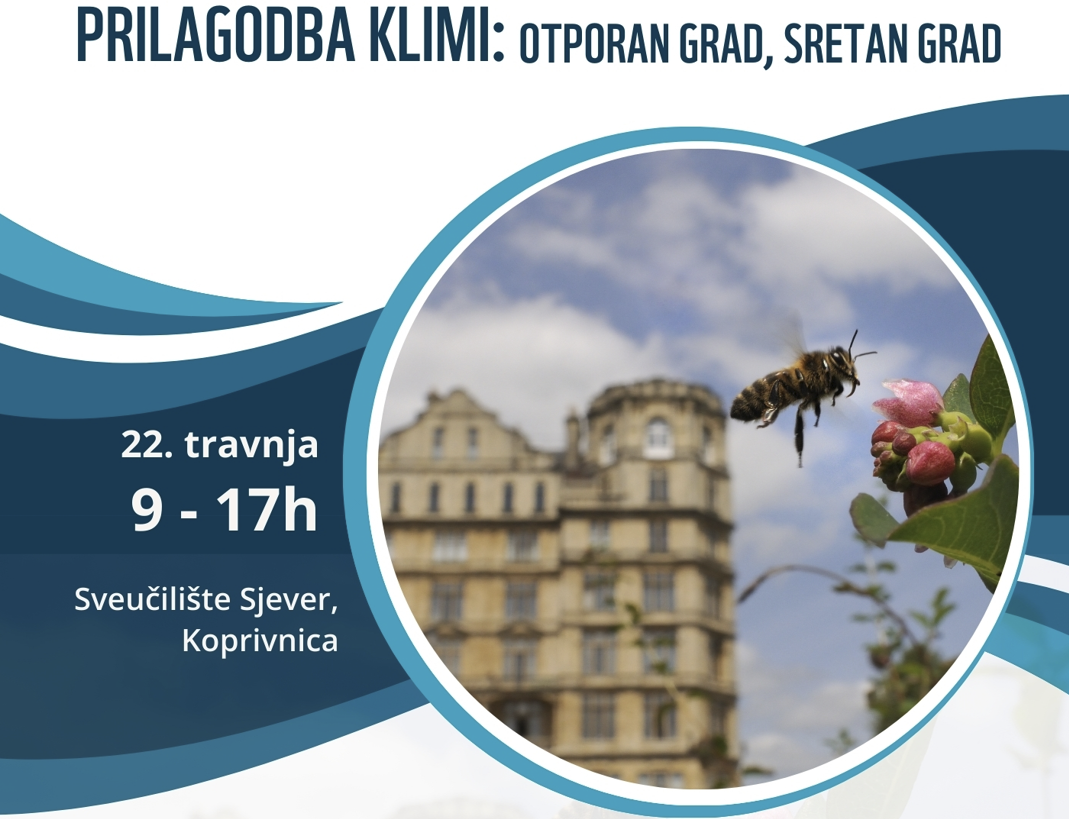 PRILAGODBA KLIMI: OTPORAN GRAD, SRETAN GRAD

22. travnja
9 - 17h

Sveučilište Sjever, Koprivnica